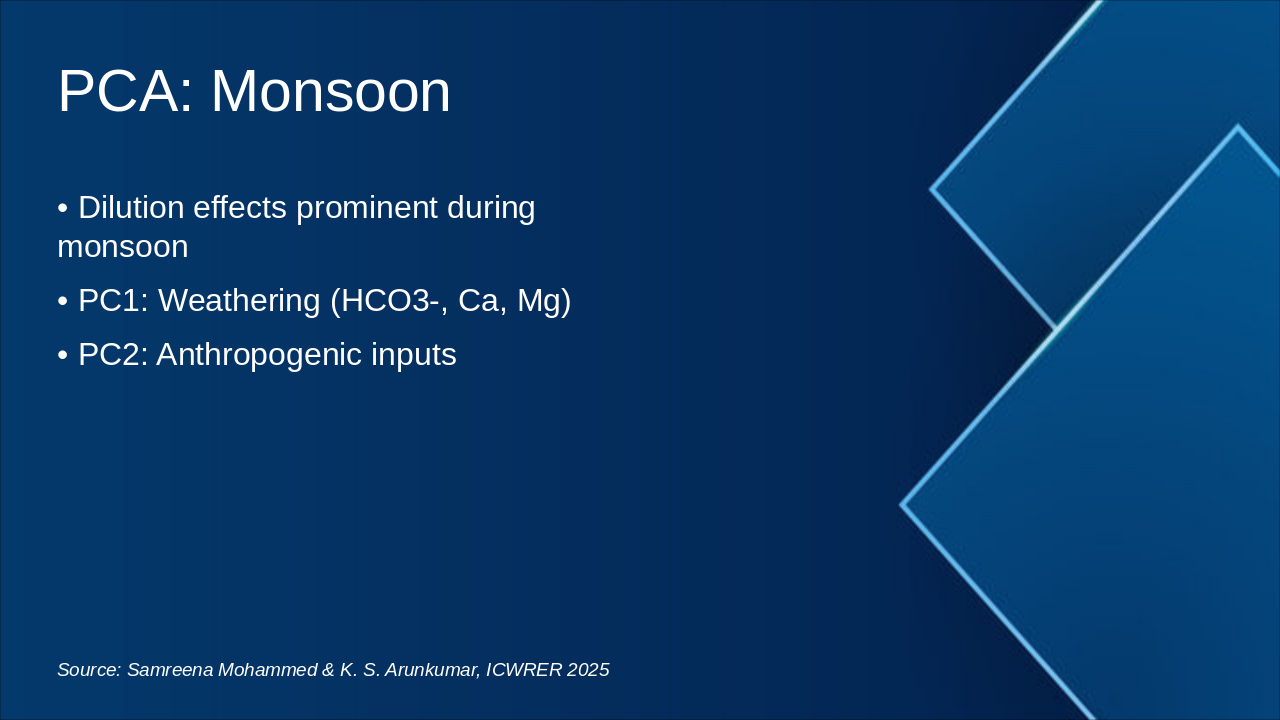 PCA: Monsoon

• Dilution effects prominent during monsoon

• PC1: Weathering (HCO3-, Ca, Mg)

• PC2: Anthropogenic inputs

Source: Samreena Mohammed & K. S. Arunkumar, ICWRER 2025